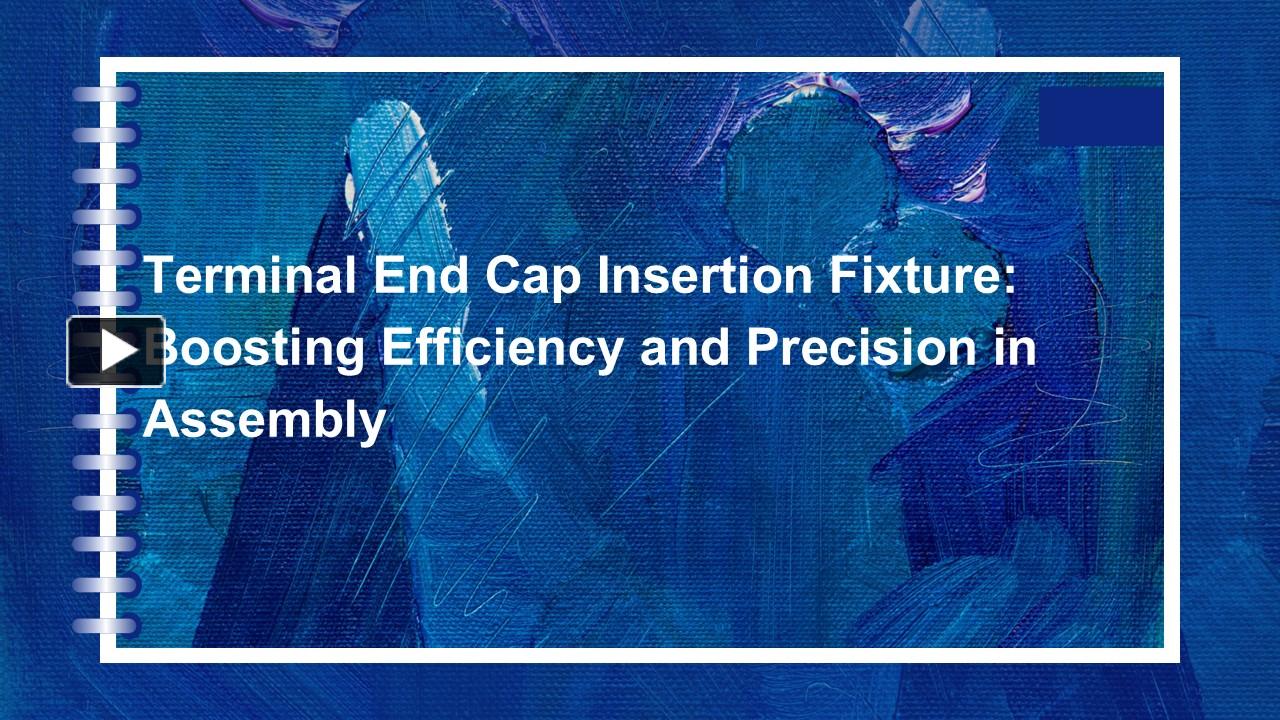 Terminal End Cap Insertion Fixture: Boosting Efficiency and Precision in Assembly